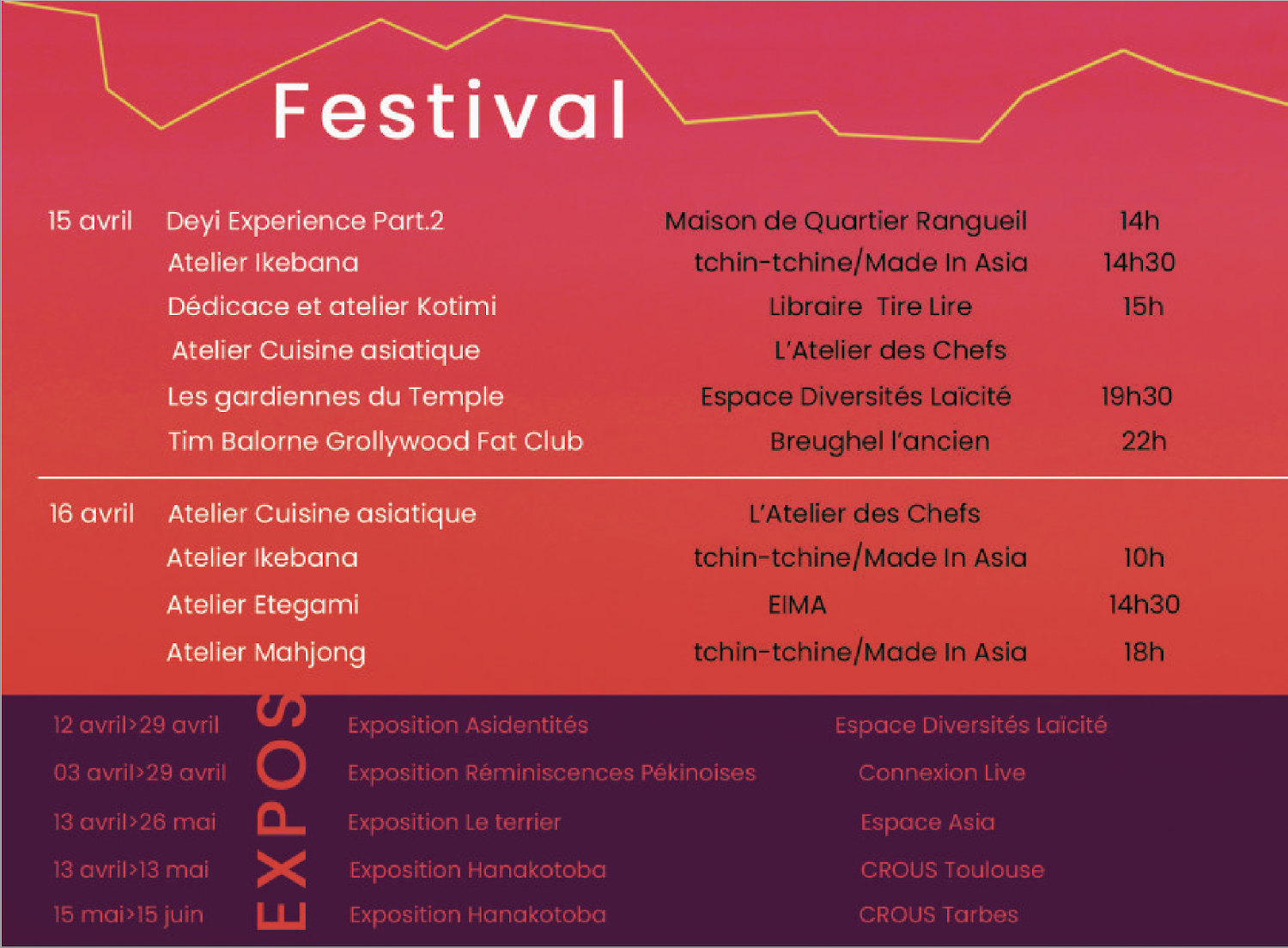 Festival

| | | | |
|---|---|---|---|
| 15 avril | Deyi Experience Part.2 | Maison de Quartier Rangueil | 14h |
| | Atelier Ikebana | tchin-tchine/Made In Asia | 14h30 |
| | Dédicace et atelier Kotimi | Libraire Tire Lire | 15h |
| | Atelier Cuisine asiatique | L'Atelier des Chefs | |
| | Les gardiennes du Temple | Espace Diversités Laïcité | 19h30 |
| | Tim Balorne Grollywood Fat Club | Breughel l'ancien | 22h |
| 16 avril | Atelier Cuisine asiatique | L'Atelier des Chefs | |
| | Atelier Ikebana | tchin-tchine/Made In Asia | 10h |
| | Atelier Etegami | EIMA | 14h30 |
| | Atelier Mahjong | tchin-tchine/Made In Asia | 18h |

EXPOS

| | | |
|---|---|---|
| 12 avril>29 avril | Exposition Asidentités | Espace Diversités Laïcité |
| 03 avril>29 avril | Exposition Réminiscences Pékinoises | Connexion Live |
| 13 avril>26 mai | Exposition Le terrier | Espace Asia |
| 13 avril>13 mai | Exposition Hanakotoba | CROUS Toulouse |
| 15 mai>15 juin | Exposition Hanakotoba | CROUS Tarbes |